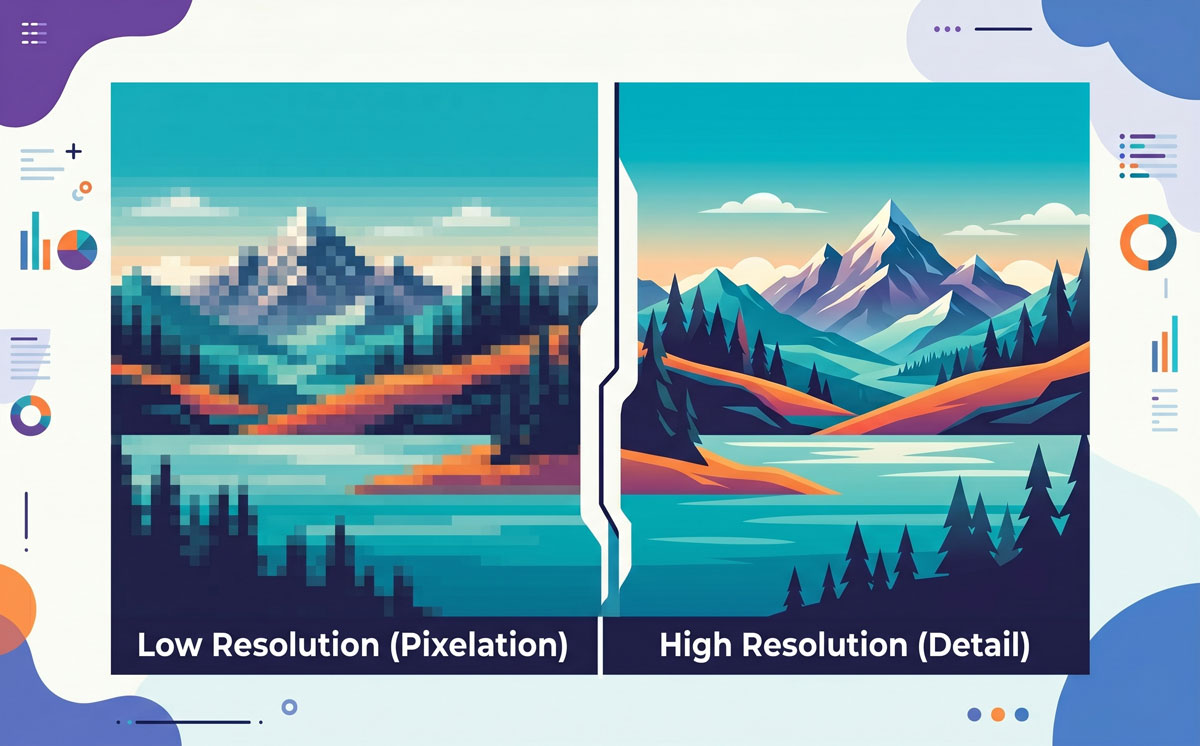 Low Resolution (Pixelation)

High Resolution (Detail)